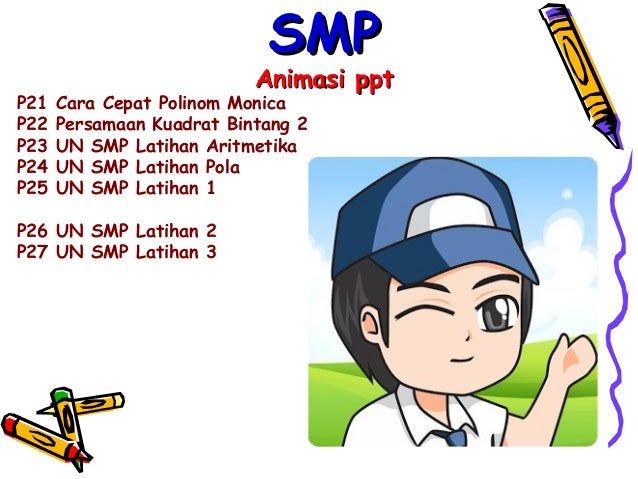 SMP

Animasi ppt

P21 Cara Cepat Polinom Monica
P22 Persamaan Kuadrat Bintang 2
P23 UN SMP Latihan Aritmetika
P24 UN SMP Latihan Pola
P25 UN SMP Latihan 1

P26 UN SMP Latihan 2
P27 UN SMP Latihan 3